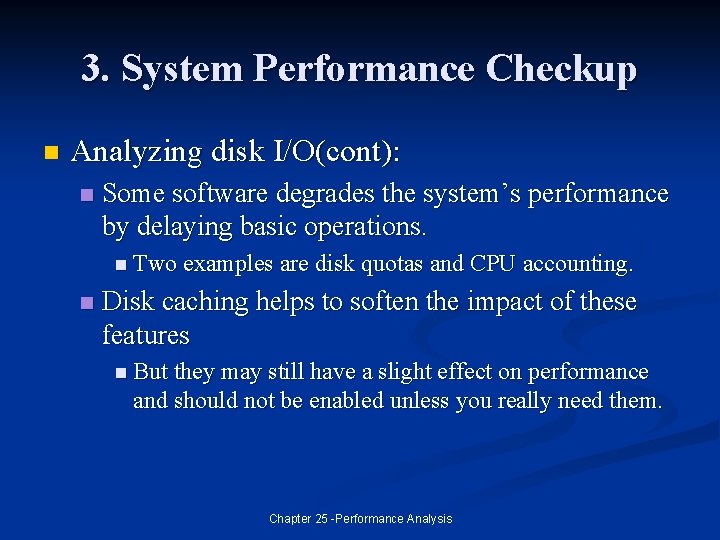 3. System Performance Checkup

Analyzing disk I/O(cont):

Some software degrades the system’s performance by delaying basic operations.

Two examples are disk quotas and CPU accounting.

Disk caching helps to soften the impact of these features

But they may still have a slight effect on performance and should not be enabled unless you really need them.

Chapter 25 -Performance Analysis